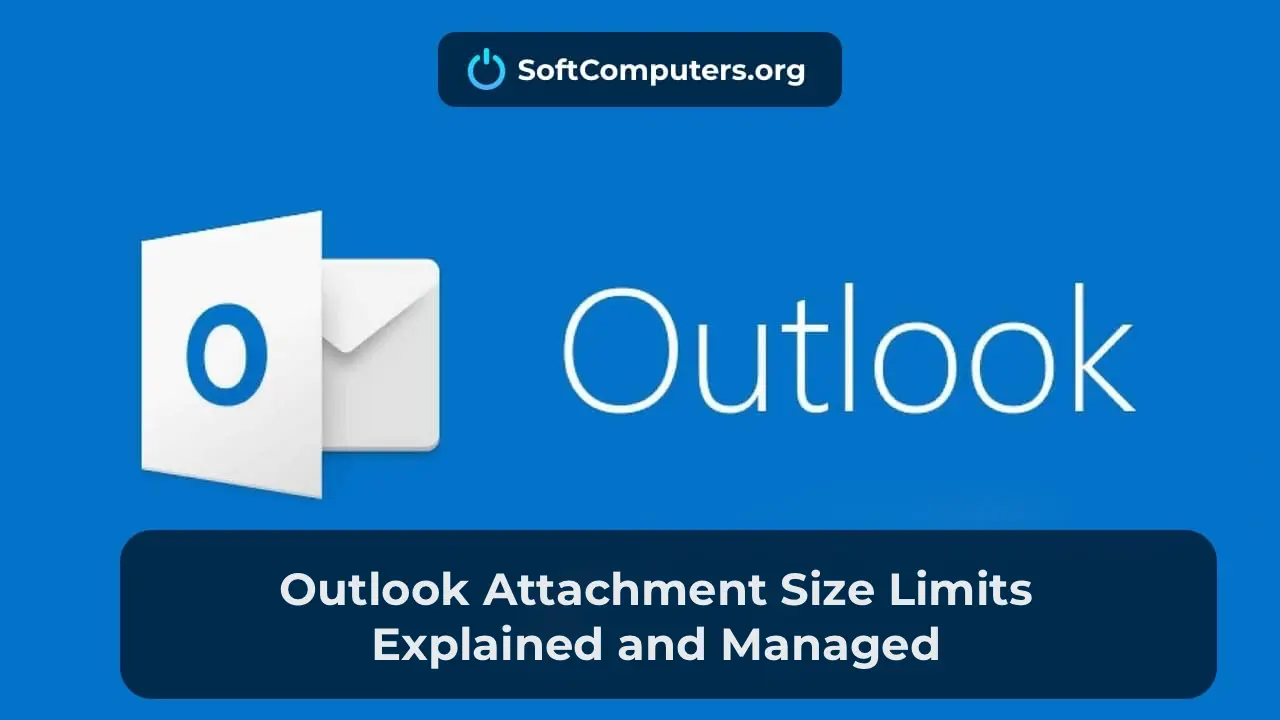 SoftComputers.org

O

Outlook

Outlook Attachment Size Limits Explained and Managed